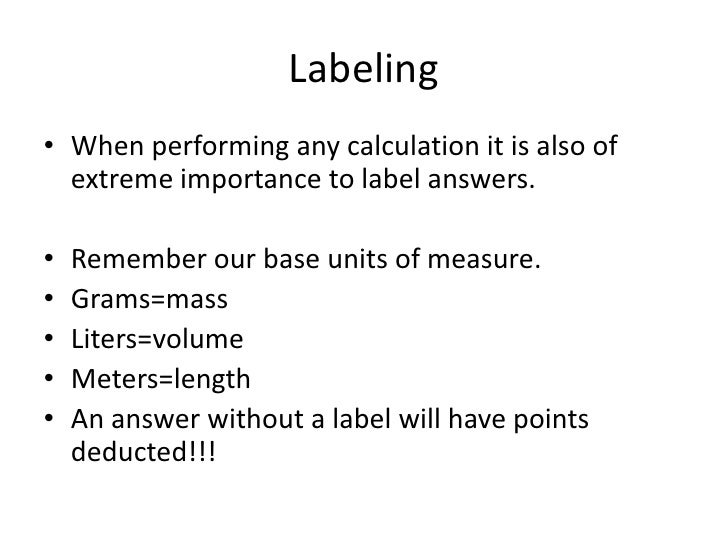 Labeling

• When performing any calculation it is also of extreme importance to label answers.

• Remember our base units of measure.
• Grams=mass
• Liters=volume
• Meters=length
• An answer without a label will have points deducted!!!